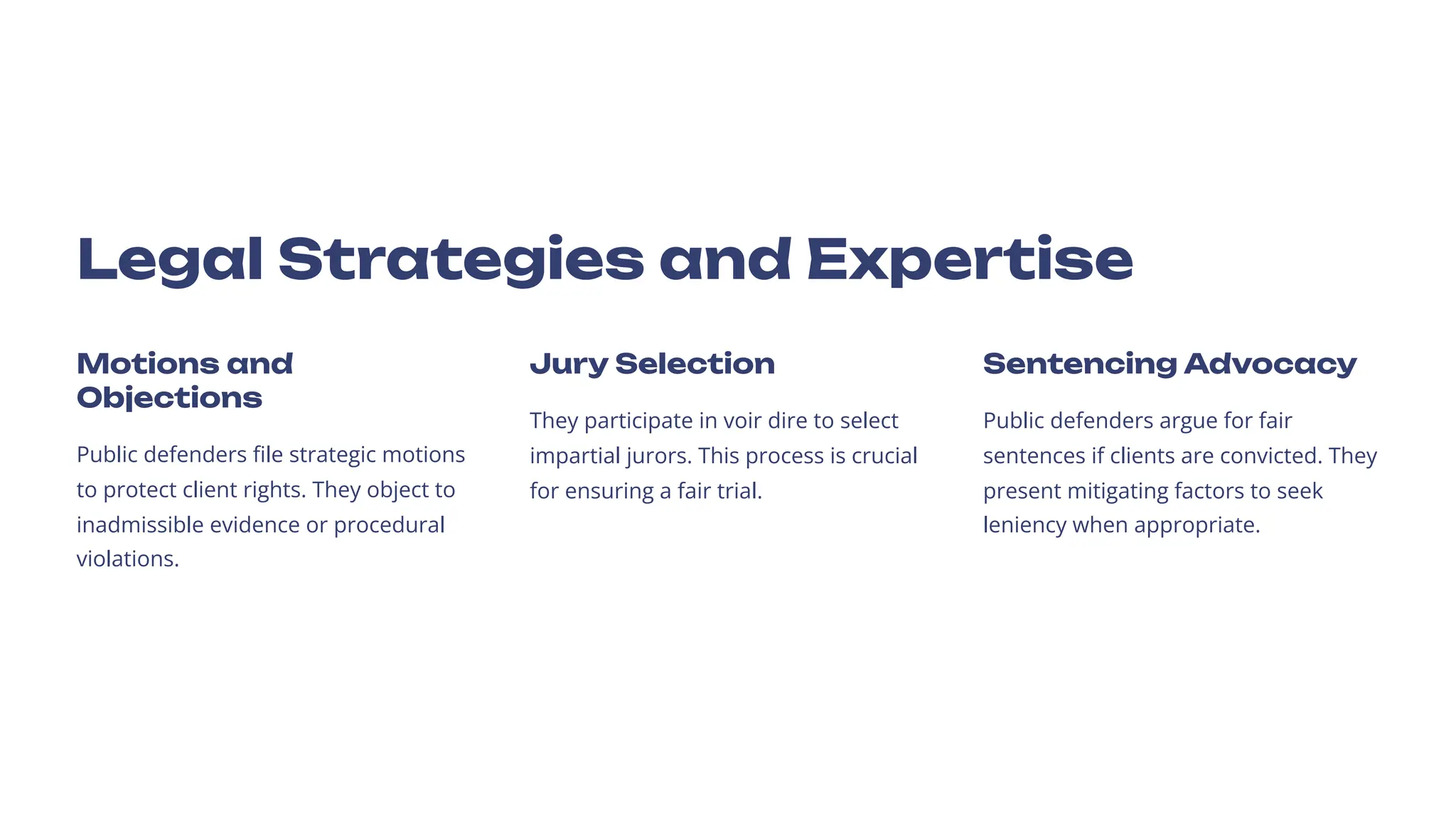 Legal Strategies and Expertise

Motions and Objections

Public defenders file strategic motions to protect client rights. They object to inadmissible evidence or procedural violations.

Jury Selection

They participate in voir dire to select impartial jurors. This process is crucial for ensuring a fair trial.

Sentencing Advocacy

Public defenders argue for fair sentences if clients are convicted. They present mitigating factors to seek leniency when appropriate.